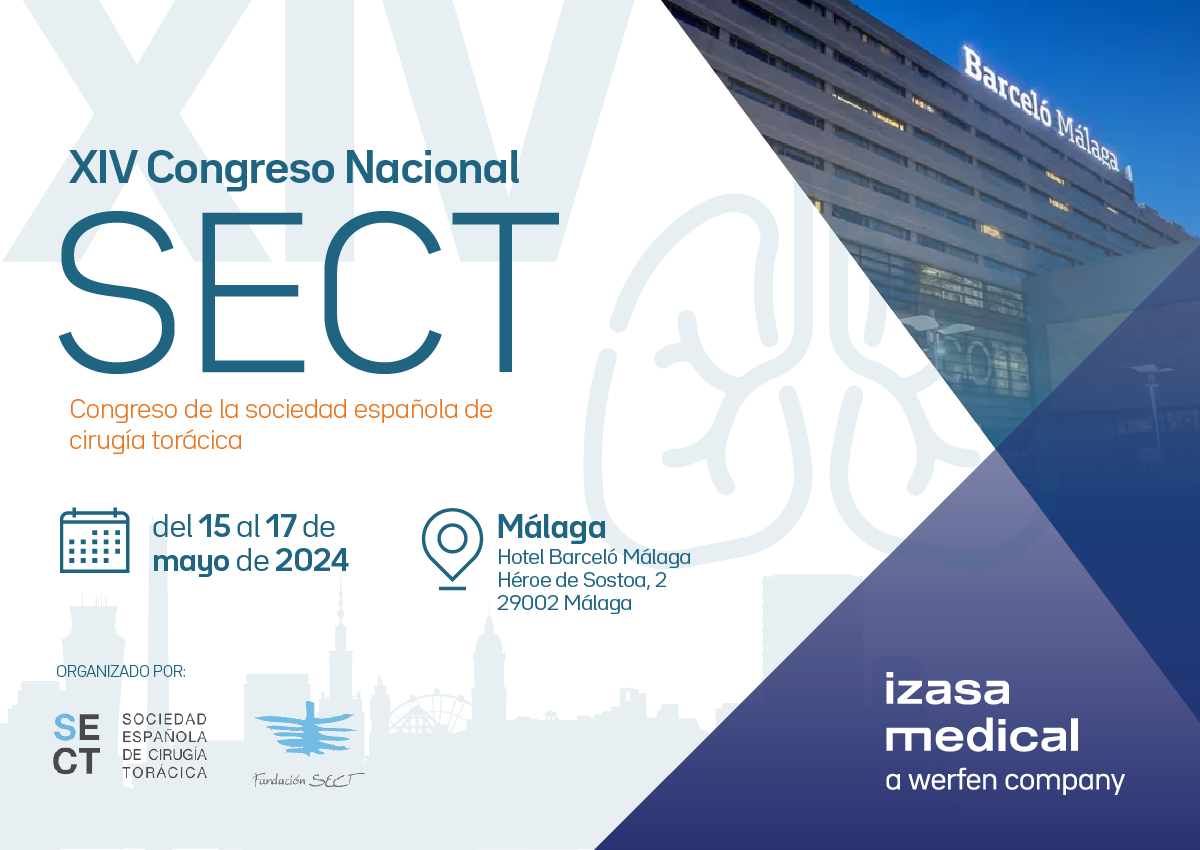 XIV

Barceló Málaga

XIV Congreso Nacional

SECT

Congreso de la sociedad española de cirugía torácica

del 15 al 17 de mayo de 2024

Málaga
Hotel Barceló Málaga
Héroe de Sostoa, 2
29002 Málaga

ORGANIZADO POR:

SE
CT
SOCIEDAD ESPAÑOLA DE CIRUGÍA TORÁCICA

Fundación SECT

izasa
medical
a werfen company